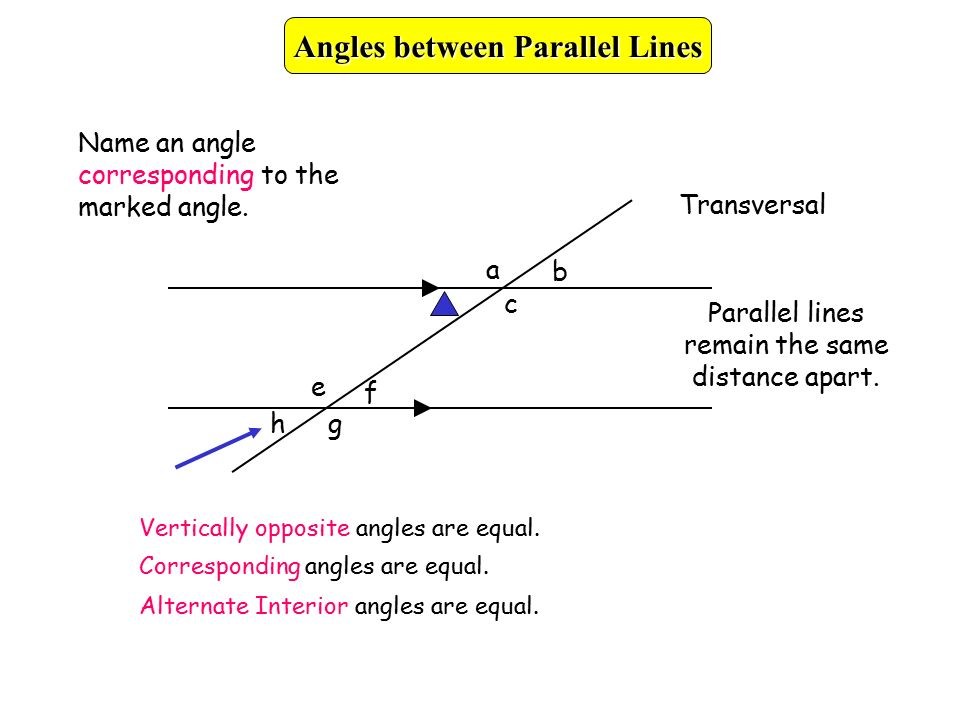 Angles between Parallel Lines

Name an angle corresponding to the marked angle.

Transversal

a
b
c

Parallel lines remain the same distance apart.

e
f
h
g

Vertically opposite angles are equal.

Corresponding angles are equal.

Alternate Interior angles are equal.